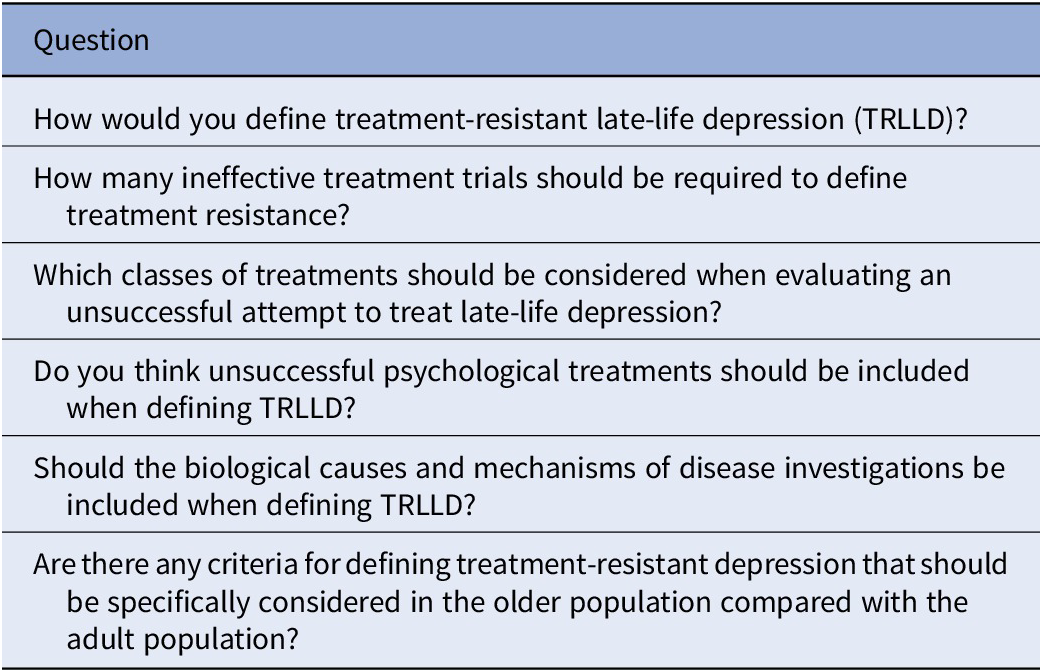 | Question |
|---|
| How would you define treatment-resistant late-life depression (TRLLD)? |
| How many ineffective treatment trials should be required to define treatment resistance? |
| Which classes of treatments should be considered when evaluating an unsuccessful attempt to treat late-life depression? |
| Do you think unsuccessful psychological treatments should be included when defining TRLLD? |
| Should the biological causes and mechanisms of disease investigations be included when defining TRLLD? |
| Are there any criteria for defining treatment-resistant depression that should be specifically considered in the older population compared with the adult population? |